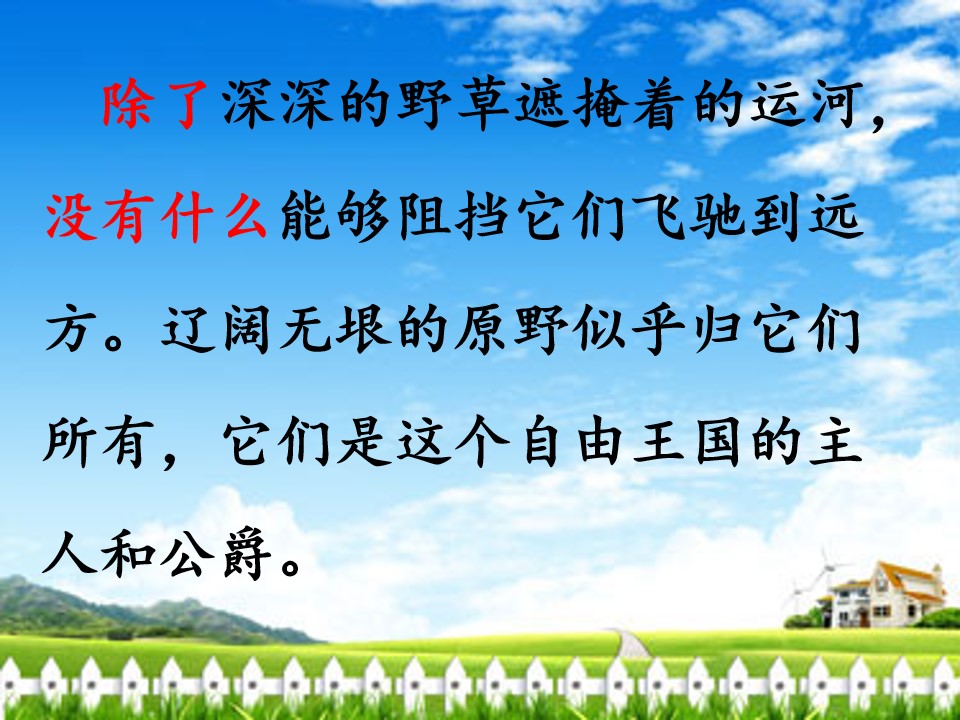 除了深深的野草遮掩着的运河，没有什么能够阻挡它们飞驰到远方。辽阔无垠的原野似乎归它们所有，它们是这个自由王国的主人和公爵。